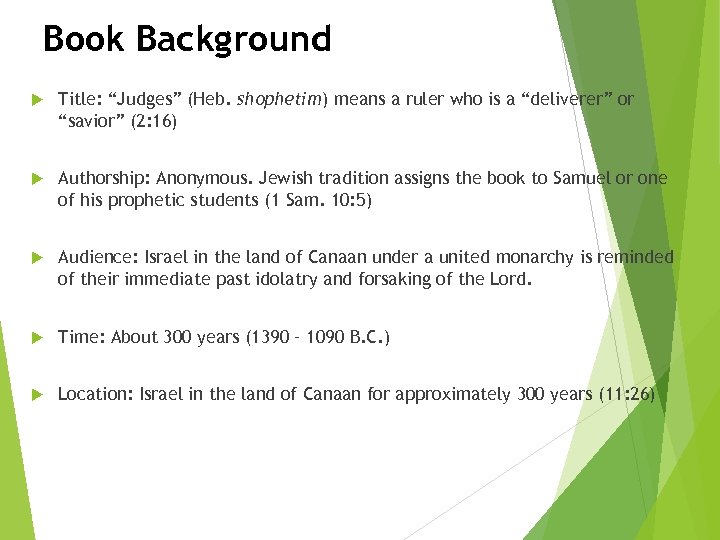 Book Background

Title: “Judges” (Heb. shophetim) means a ruler who is a “deliverer” or “savior” (2:16)

Authorship: Anonymous. Jewish tradition assigns the book to Samuel or one of his prophetic students (1 Sam. 10:5)

Audience: Israel in the land of Canaan under a united monarchy is reminded of their immediate past idolatry and forsaking of the Lord.

Time: About 300 years (1390 – 1090 B.C.)

Location: Israel in the land of Canaan for approximately 300 years (11:26)